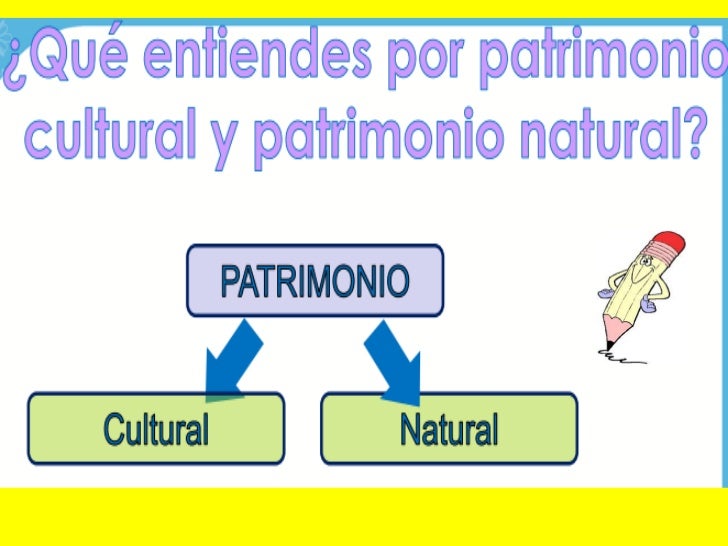 ¿Qué entiendes por patrimonio cultural y patrimonio natural?

PATRIMONIO

Cultural

Natural